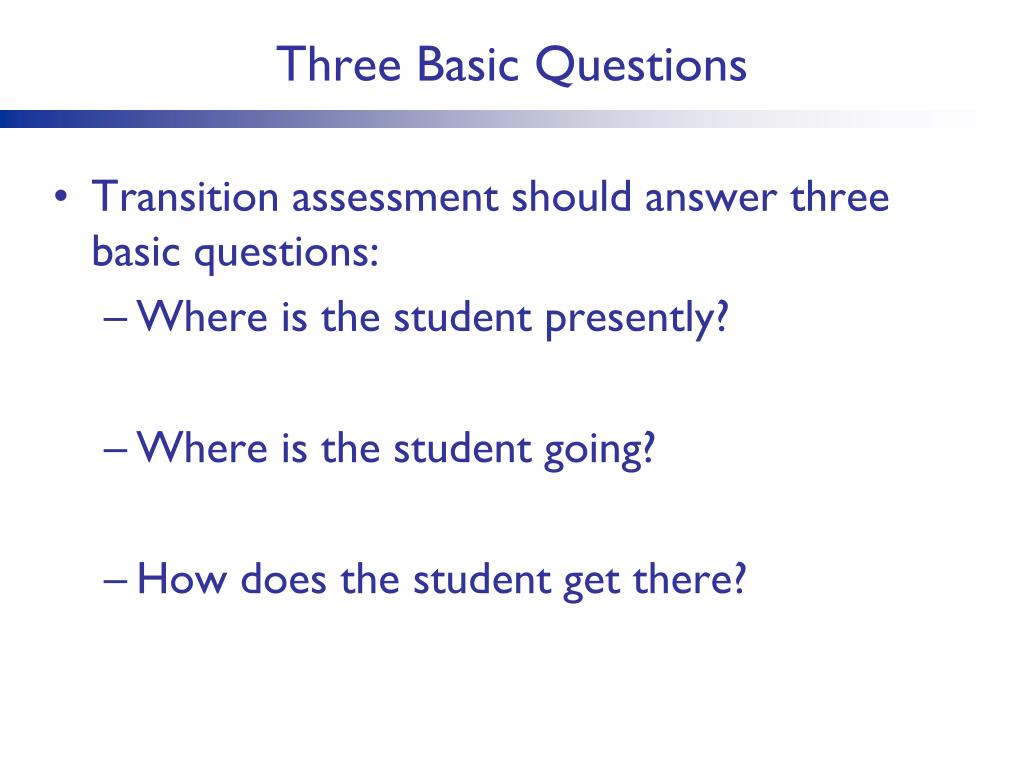 Three Basic Questions

• Transition assessment should answer three basic questions:
– Where is the student presently?

– Where is the student going?

– How does the student get there?